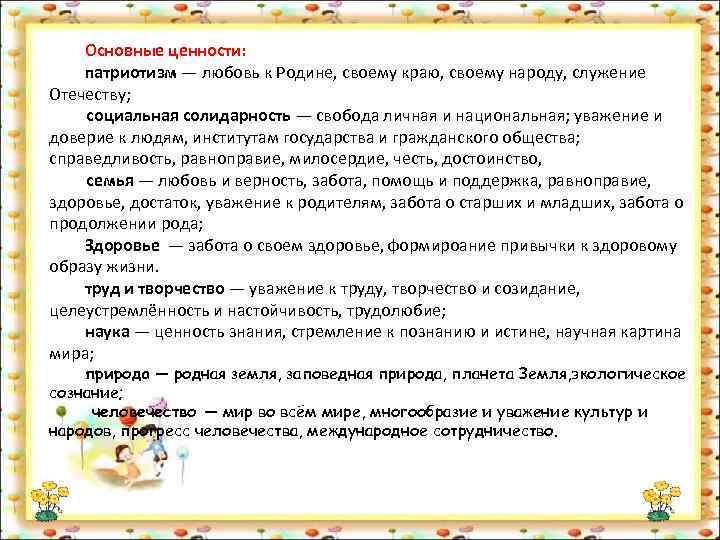 Основные ценности:

патриотизм — любовь к Родине, своему краю, своему народу, служение Отечеству;

социальная солидарность — свобода личная и национальная; уважение и доверие к людям, институтам государства и гражданского общества; справедливость, равноправие, милосердие, честь, достоинство,

семья — любовь и верность, забота, помощь и поддержка, равноправие, здоровье, достаток, уважение к родителям, забота о старших и младших, забота о продолжении рода;

Здоровье — забота о своем здоровье, формироание привычки к здоровому образу жизни.

труд и творчество — уважение к труду, творчество и созидание, целеустремлённость и настойчивость, трудолюбие;

наука — ценность знания, стремление к познанию и истине, научная картина мира;

природа — родная земля, заповедная природа, планета Земля,экологическое сознание;

человечество — мир во всём мире, многообразие и уважение культур и народов, прогресс человечества, международное сотрудничество.